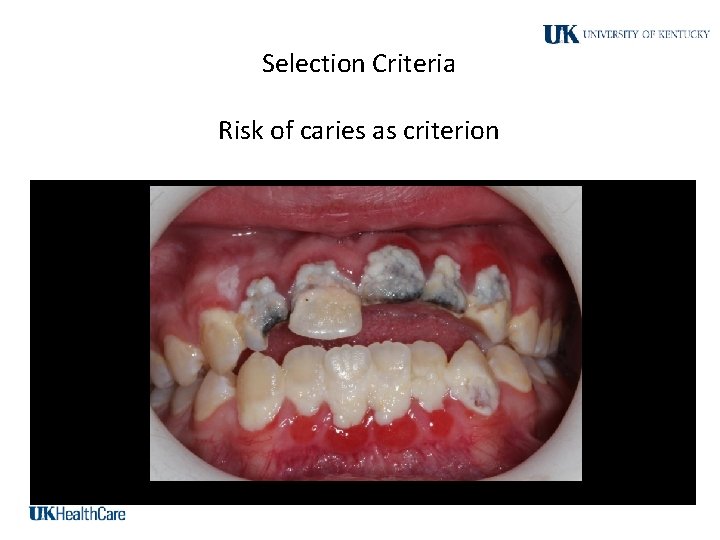 UK UNIVERSITY OF KENTUCKY

Selection Criteria

Risk of caries as criterion

UKHealthCare